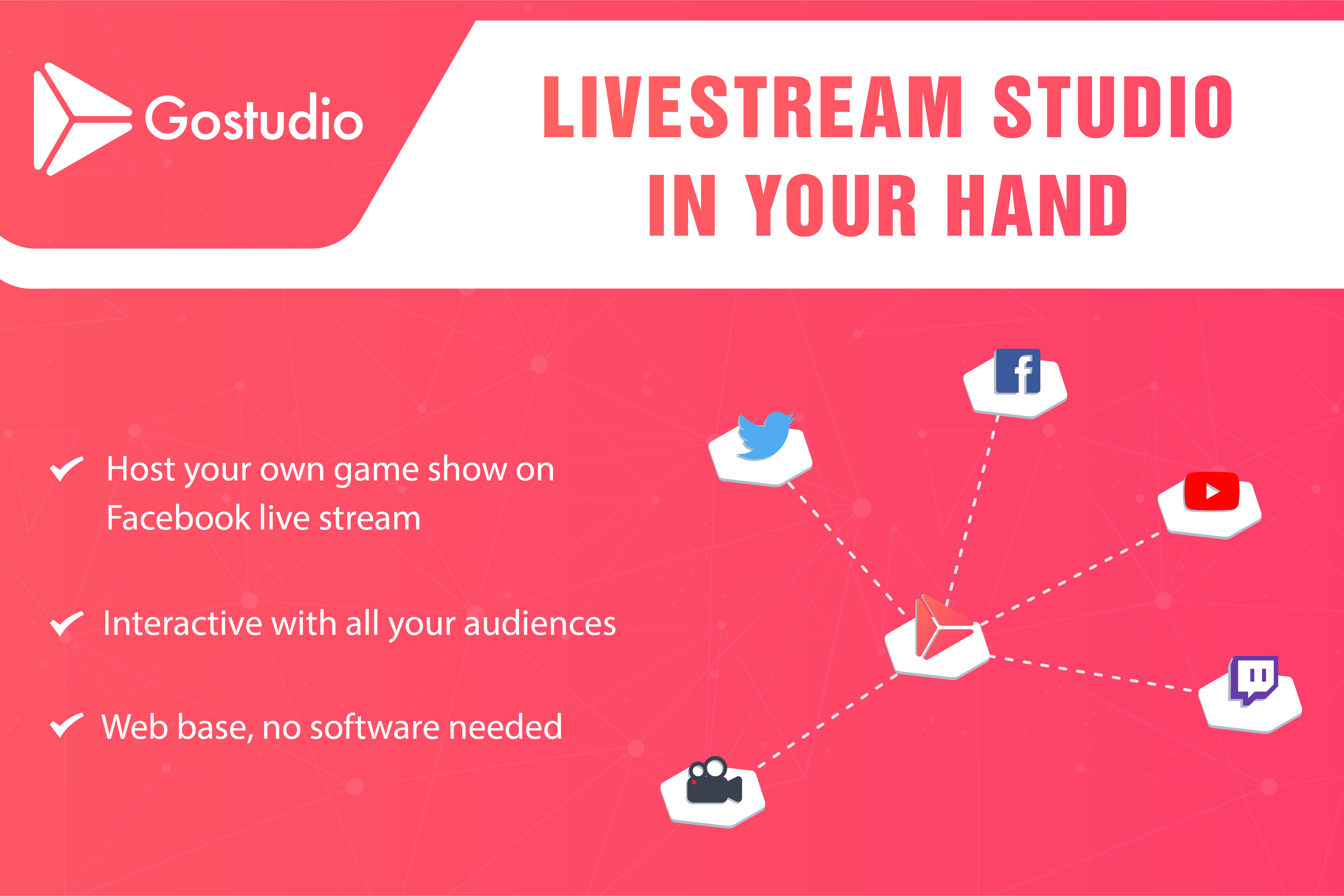 Gostudio

LIVESTREAM STUDIO IN YOUR HAND

Host your own game show on Facebook live stream

Interactive with all your audiences

Web base, no software needed

f